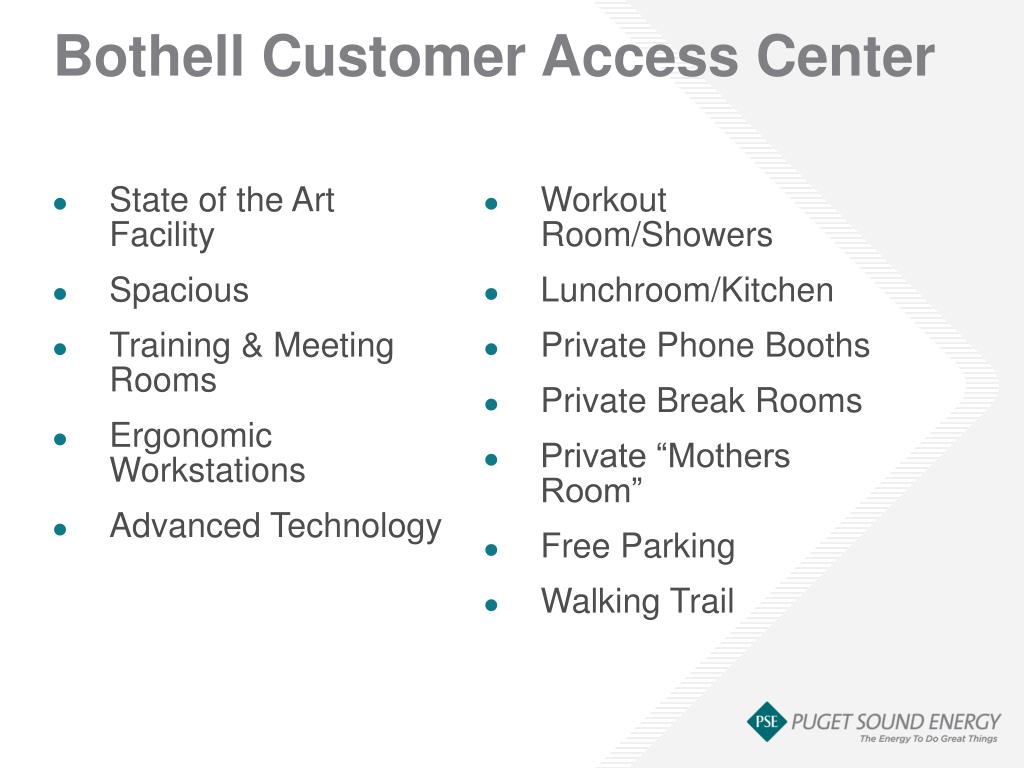 Bothell Customer Access Center

- State of the Art Facility
- Spacious
- Training & Meeting Rooms
- Ergonomic Workstations
- Advanced Technology

- Workout Room/Showers
- Lunchroom/Kitchen
- Private Phone Booths
- Private Break Rooms
- Private “Mothers Room”
- Free Parking
- Walking Trail

PSE PUGET SOUND ENERGY
The Energy To Do Great Things